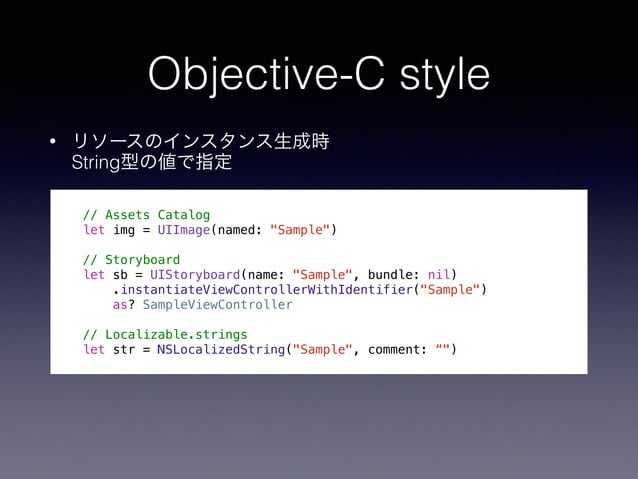 Objective-C style

• リソースのインスタンス生成時
String型の値で指定

// Assets Catalog
let img = UIImage(named: "Sample")

// Storyboard
let sb = UIStoryboard(name: "Sample", bundle: nil)
    .instantiateViewControllerWithIdentifier("Sample")
    as? SampleViewController

// Localizable.strings
let str = NSLocalizedString("Sample", comment: “”)